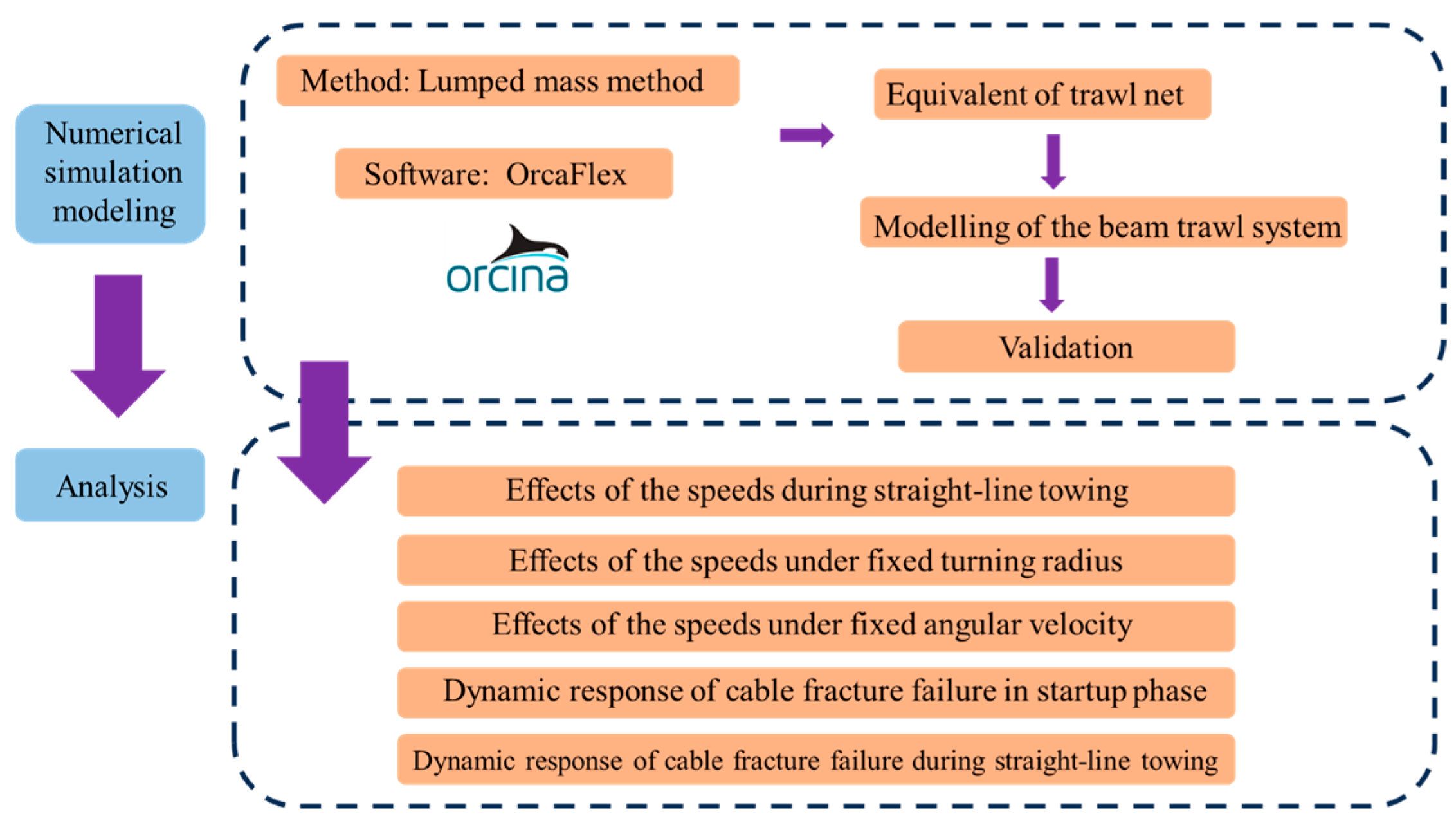 Numerical simulation modeling

Method: Lumped mass method

Software: OrcaFlex

orcina

Equivalent of trawl net

Modelling of the beam trawl system

Validation

Analysis

Effects of the speeds during straight-line towing

Effects of the speeds under fixed turning radius

Effects of the speeds under fixed angular velocity

Dynamic response of cable fracture failure in startup phase

Dynamic response of cable fracture failure during straight-line towing